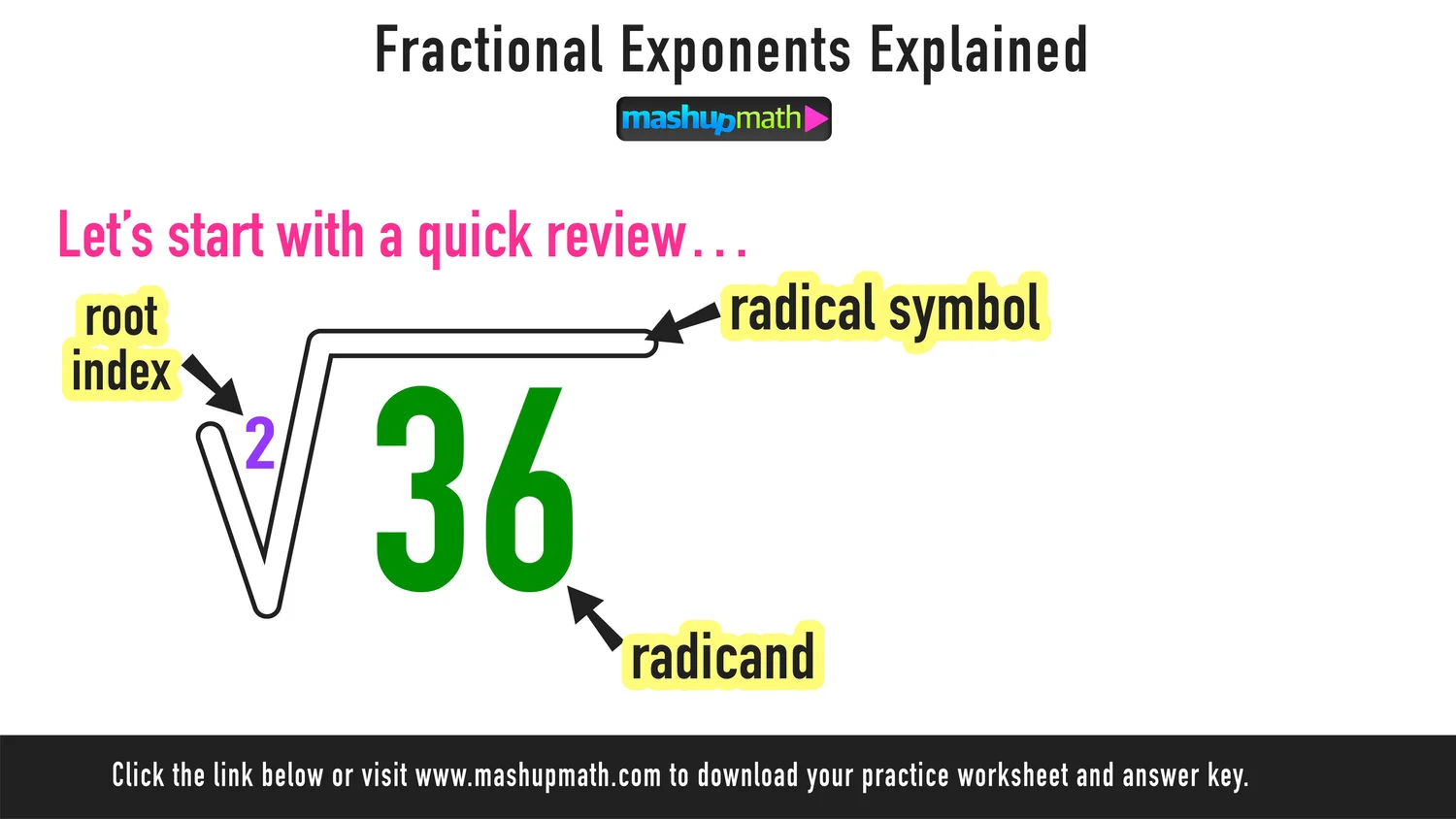 Fractional Exponents Explained

mashupmath

Let's start with a quick review...

root index

radical symbol

$\sqrt[2]{36}$

radicand

Click the link below or visit www.mashupmath.com to download your practice worksheet and answer key.